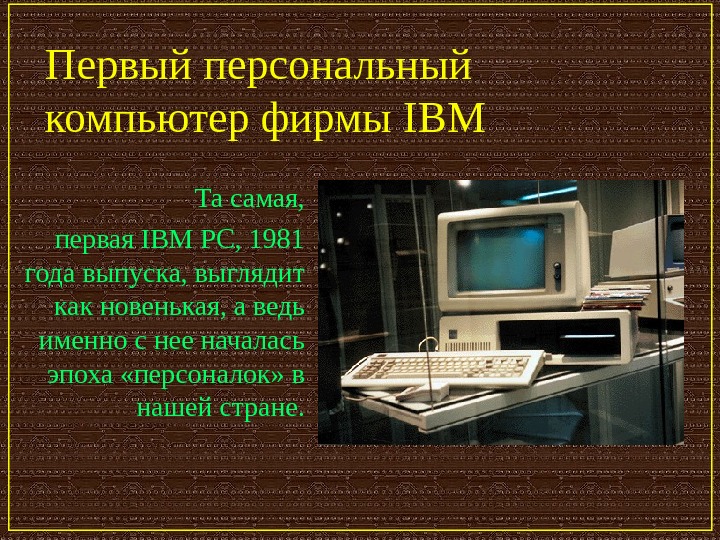 Первый персональный компьютер фирмы IBM

Та самая, первая IBM PC, 1981 года выпуска, выглядит как новенькая, а ведь именно с нее началась эпоха «персоналок» в нашей стране.